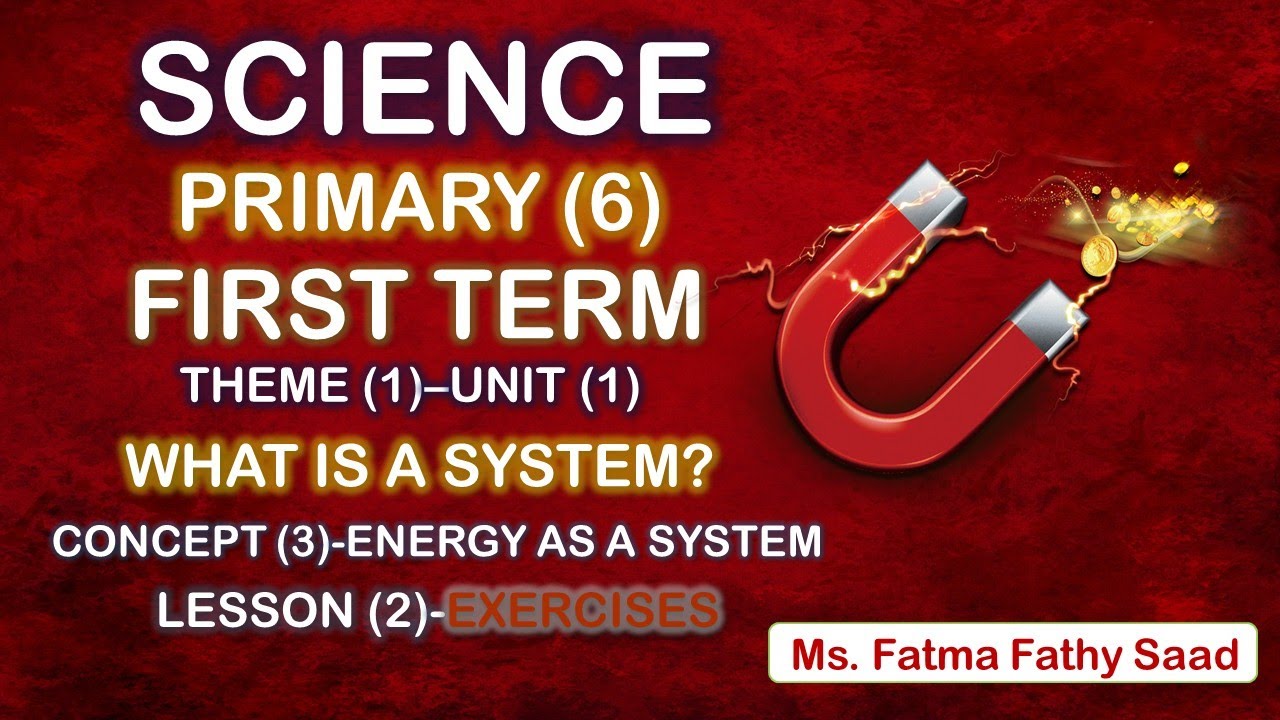 SCIENCE
PRIMARY (6)
FIRST TERM
THEME (1)–UNIT (1)
WHAT IS A SYSTEM?
CONCEPT (3)-ENERGY AS A SYSTEM
LESSON (2)-EXERCISES

Ms. Fatma Fathy Saad